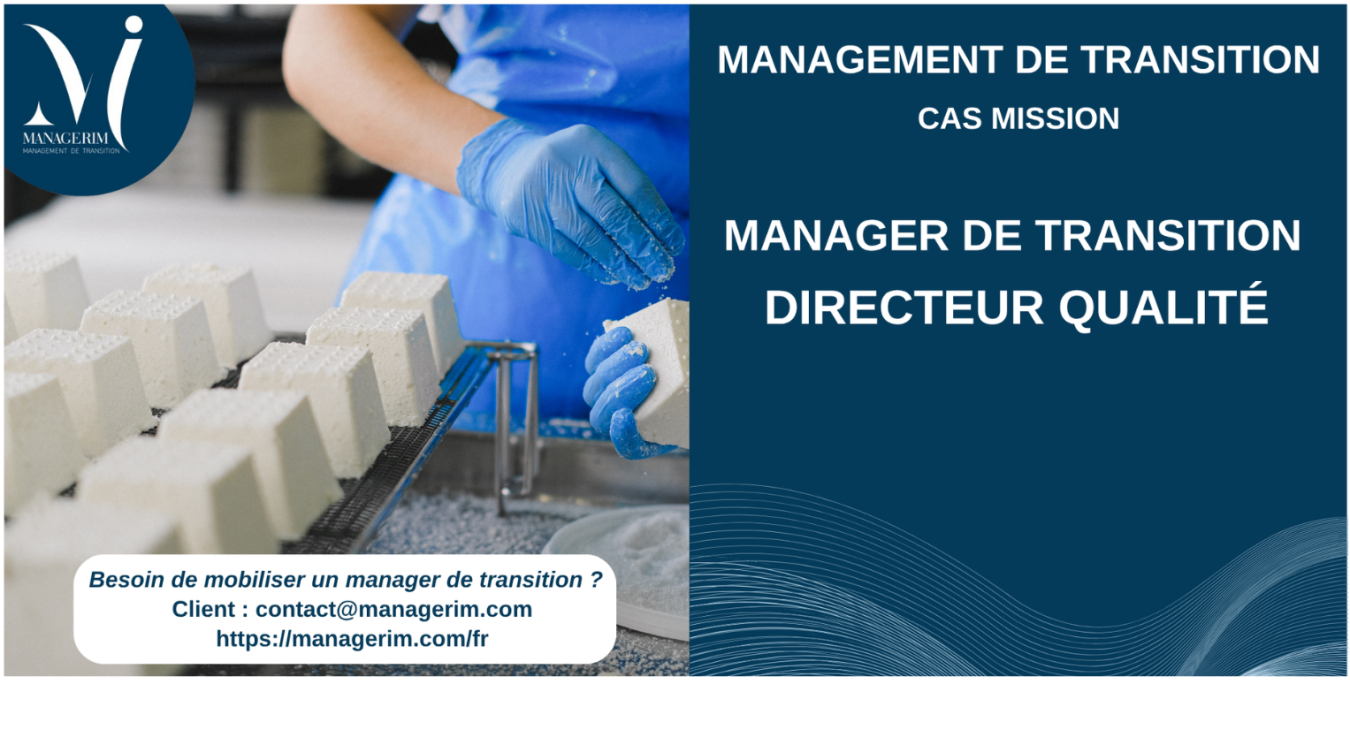 MANAGERIM
MANAGEMENT DE TRANSITION

MANAGEMENT DE TRANSITION
CAS MISSION

MANAGER DE TRANSITION
DIRECTEUR QUALITÉ

Besoin de mobiliser un manager de transition ?
Client : contact@managerim.com
https://managerim.com/fr